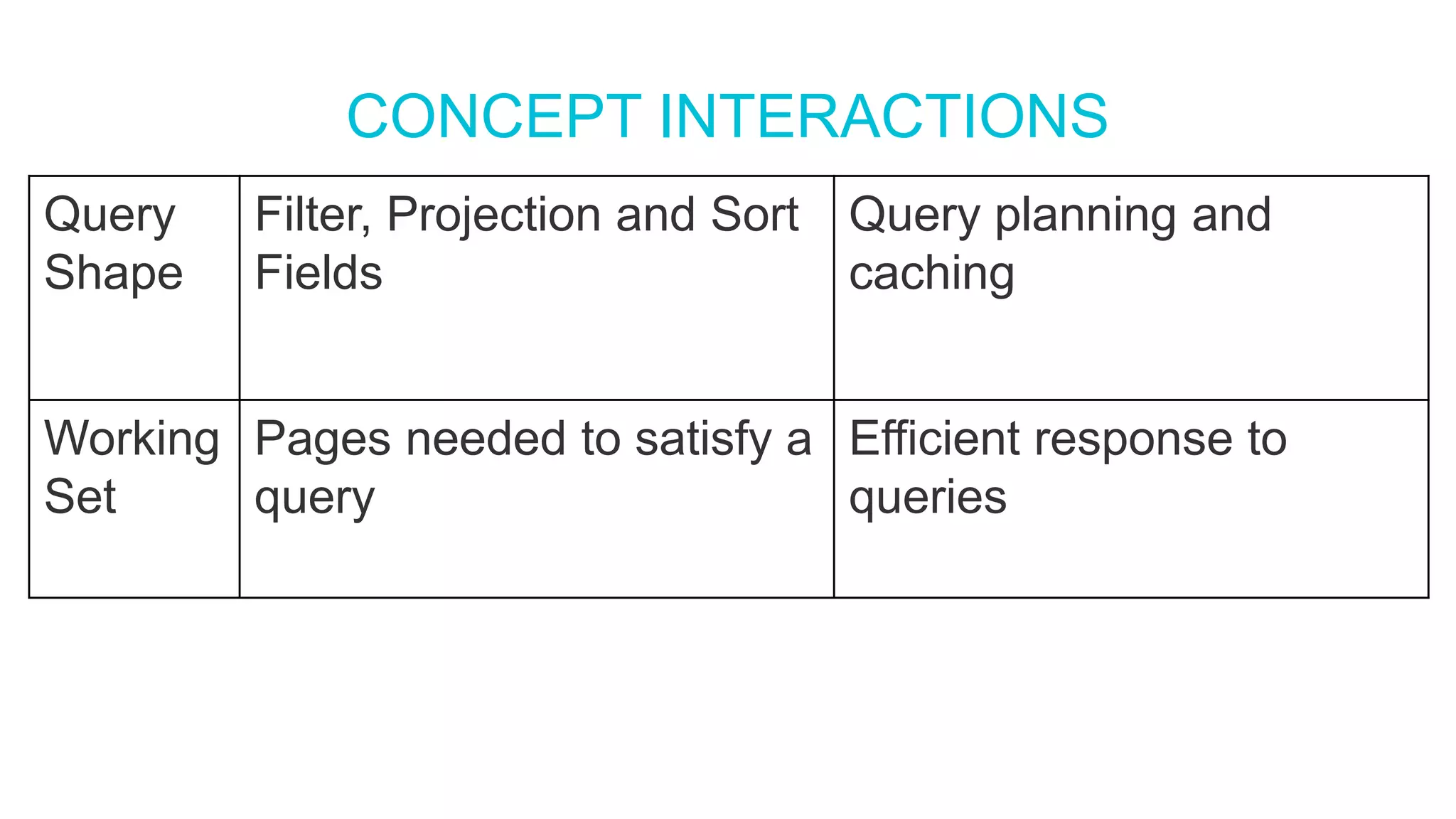 CONCEPT INTERACTIONS

| Query Shape | Filter, Projection and Sort Fields | Query planning and caching |
|---|---|---|
| Working Set | Pages needed to satisfy a query | Efficient response to queries |